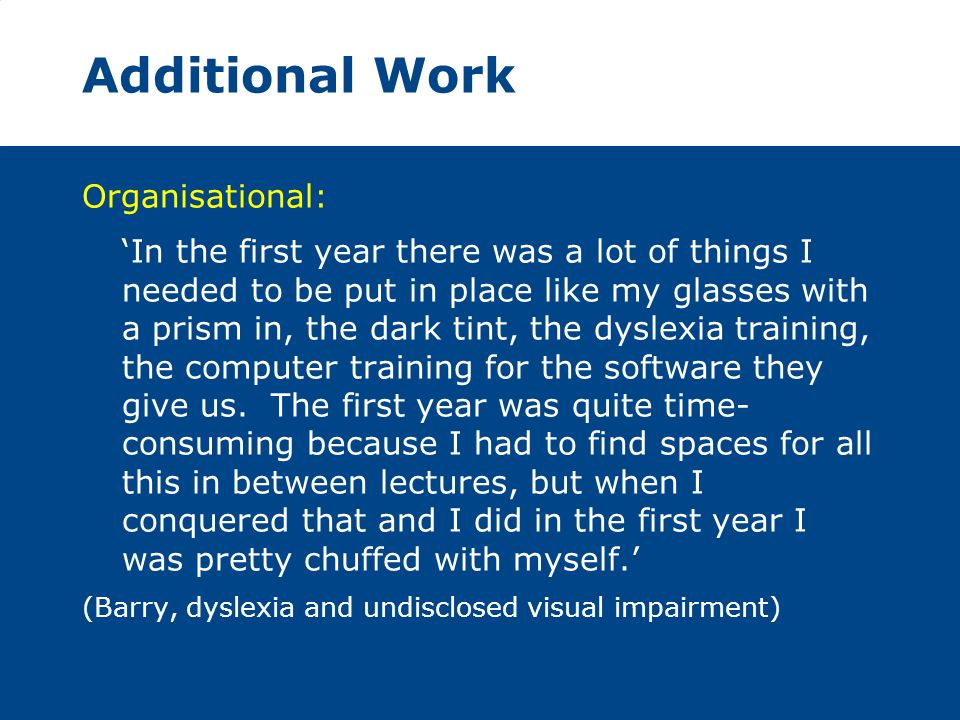 Additional Work

Organisational:

‘In the first year there was a lot of things I needed to be put in place like my glasses with a prism in, the dark tint, the dyslexia training, the computer training for the software they give us. The first year was quite time-consuming because I had to find spaces for all this in between lectures, but when I conquered that and I did in the first year I was pretty chuffed with myself.’

(Barry, dyslexia and undisclosed visual impairment)